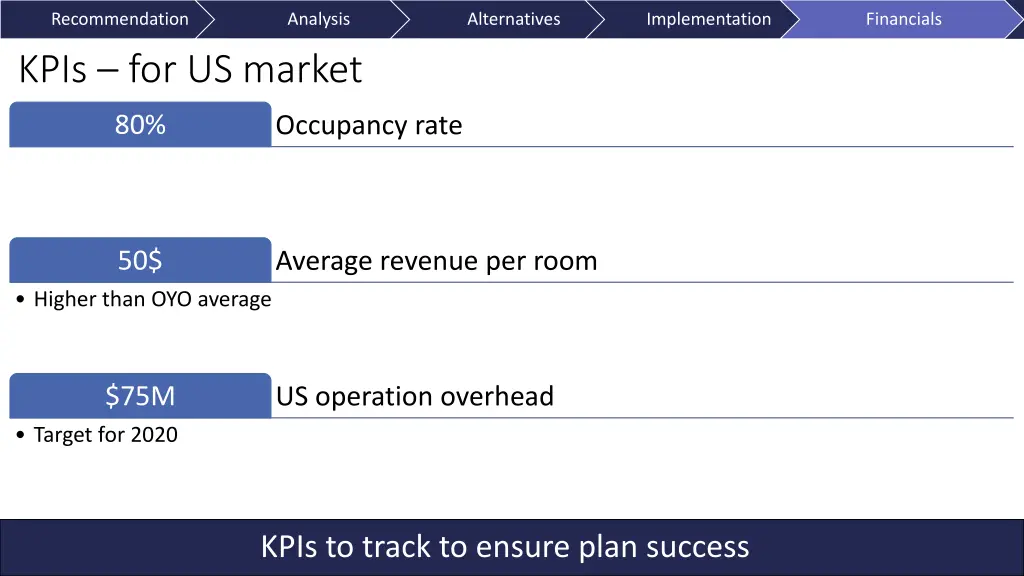 Recommendation Analysis Alternatives Implementation Financials

KPIs – for US market

80%

Occupancy rate

50$

Average revenue per room

• Higher than OYO average

$75M

US operation overhead

• Target for 2020

KPIs to track to ensure plan success